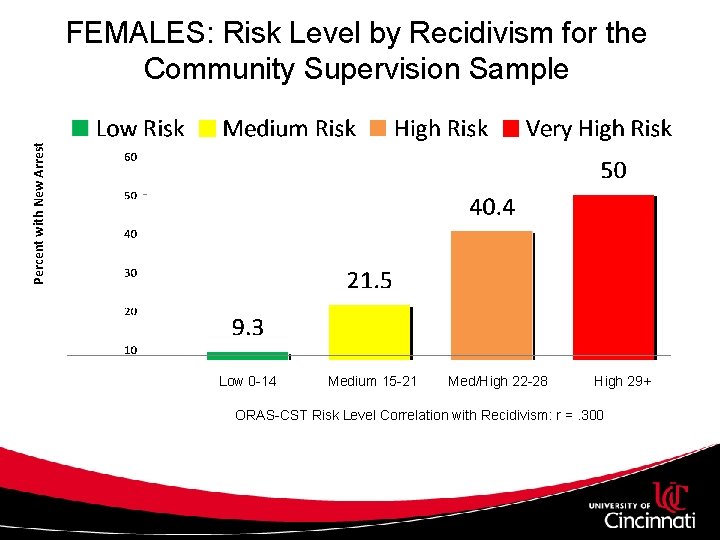 FEMALES: Risk Level by Recidivism for the Community Supervision Sample

Low Risk Medium Risk High Risk Very High Risk

Percent with New Arrest

60
50
40
30
20
10

9.3
21.5
40.4
50

Low 0-14
Medium 15-21
Med/High 22-28
High 29+

ORAS-CST Risk Level Correlation with Recidivism: r = .300

UNIVERSITY OF Cincinnati